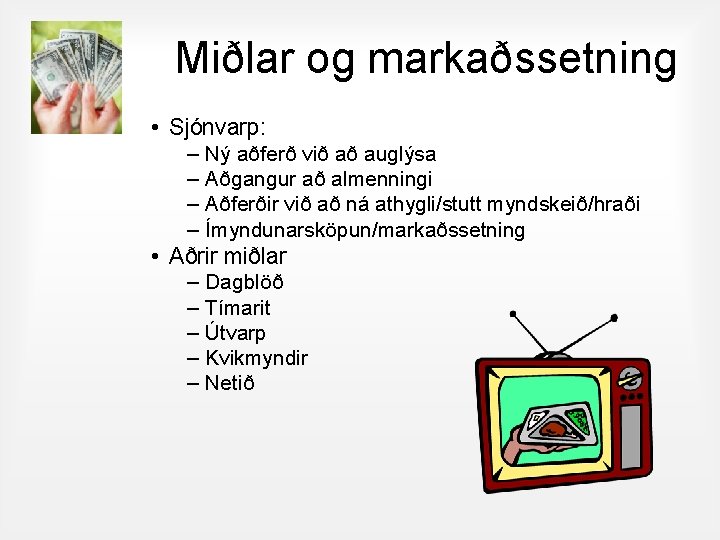 Miðlar og markaðssetning

• Sjónvarp:
  – Ný aðferð við að auglýsa
  – Aðgangur að almenningi
  – Aðferðir við að ná athygli/stutt myndskeið/hraði
  – Ímyndunarsköpun/markaðssetning
• Aðrir miðlar
  – Dagblöð
  – Tímarit
  – Útvarp
  – Kvikmyndir
  – Netið